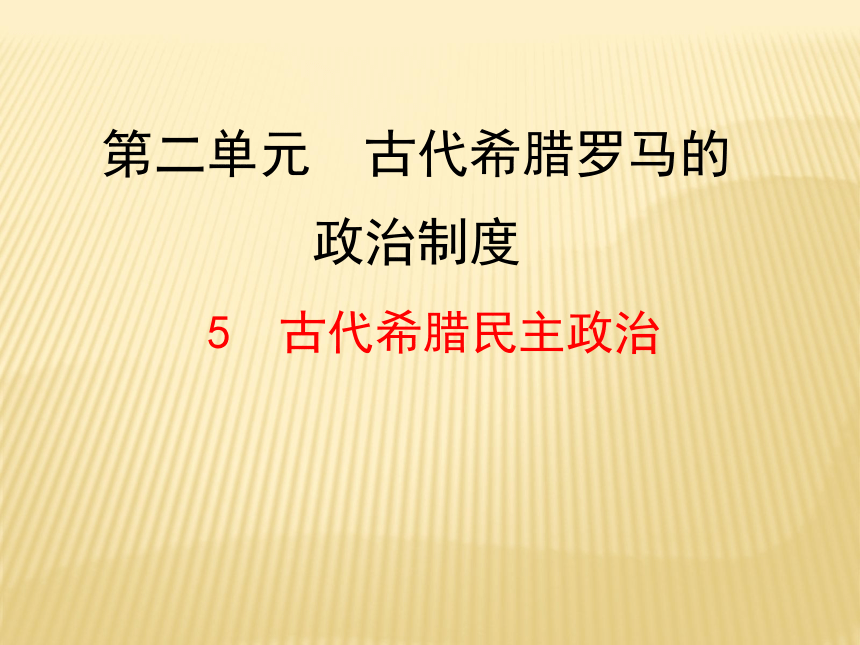 第二单元　古代希腊罗马的政治制度

5　古代希腊民主政治